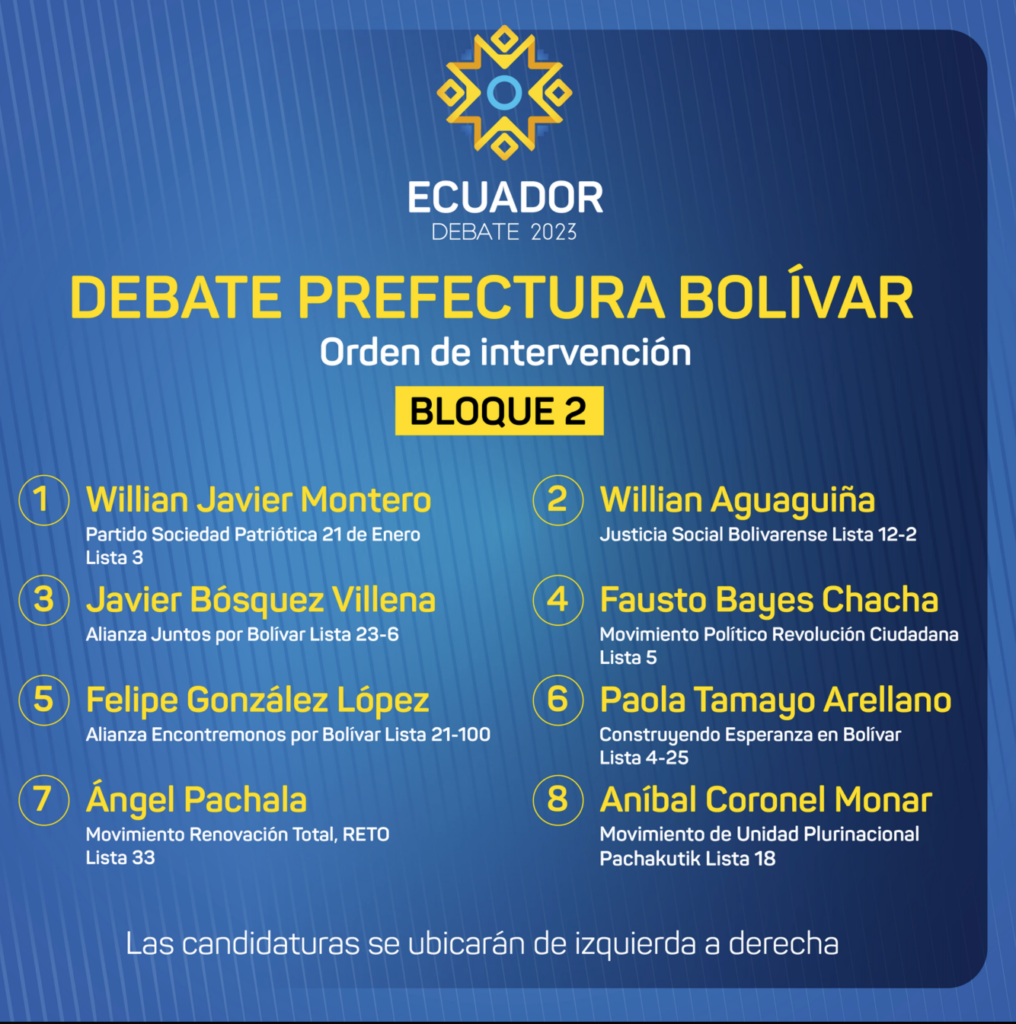 ECUADOR
DEBATE 2023

DEBATE PREFECTURA BOLÍVAR
Orden de intervención

BLOQUE 2

1 Willian Javier Montero
Partido Sociedad Patriótica 21 de Enero Lista 3

2 Willian Aguaguiña
Justicia Social Bolivarense Lista 12-2

3 Javier Bósquez Villena
Alianza Juntos por Bolívar Lista 23-6

4 Fausto Bayes Chacha
Movimiento Político Revolución Ciudadana Lista 5

5 Felipe González López
Alianza Encontremonos por Bolívar Lista 21-100

6 Paola Tamayo Arellano
Construyendo Esperanza en Bolívar Lista 4-25

7 Ángel Pachala
Movimiento Renovación Total, RETO Lista 33

8 Aníbal Coronel Monar
Movimiento de Unidad Plurinacional Pachakutik Lista 18

Las candidaturas se ubicarán de izquierda a derecha